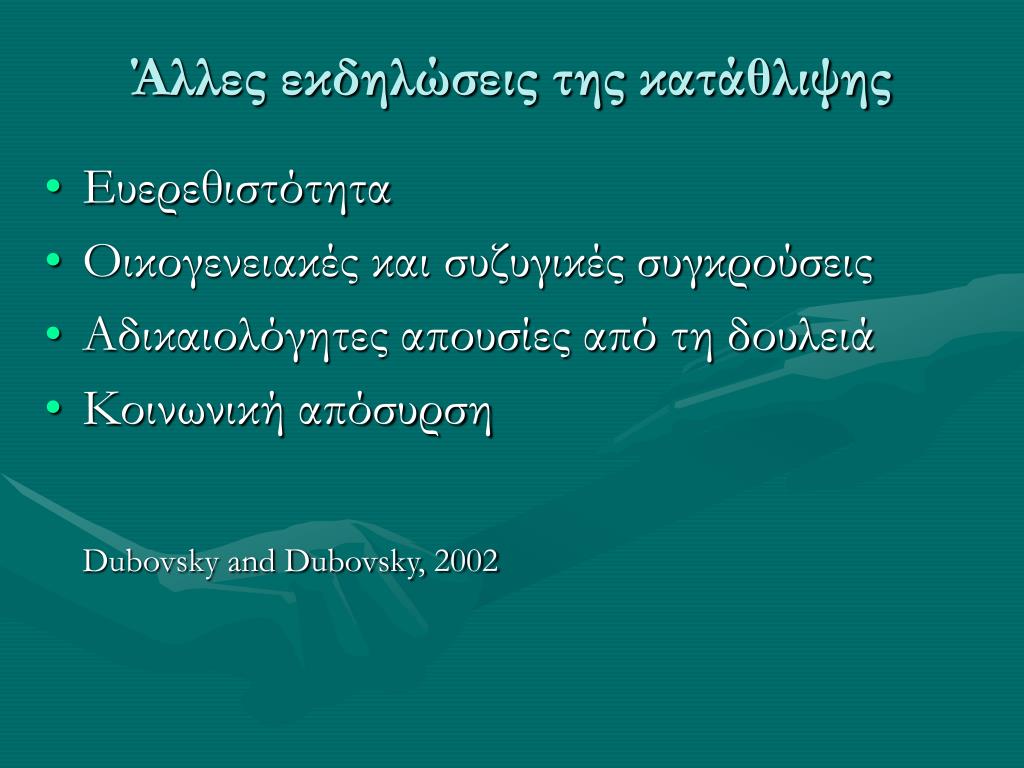 Άλλες εκδηλώσεις της κατάθλιψης

• Ευερεθιστότητα
• Οικογενειακές και συζυγικές συγκρούσεις
• Αδικαιολόγητες απουσίες από τη δουλειά
• Κοινωνική απόσυρση

Dubovsky and Dubovsky, 2002